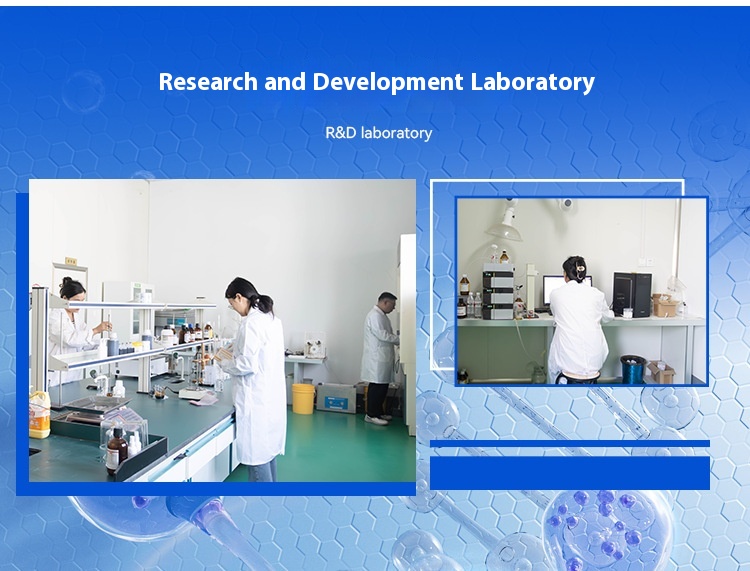 Research and Development Laboratory

R&D laboratory